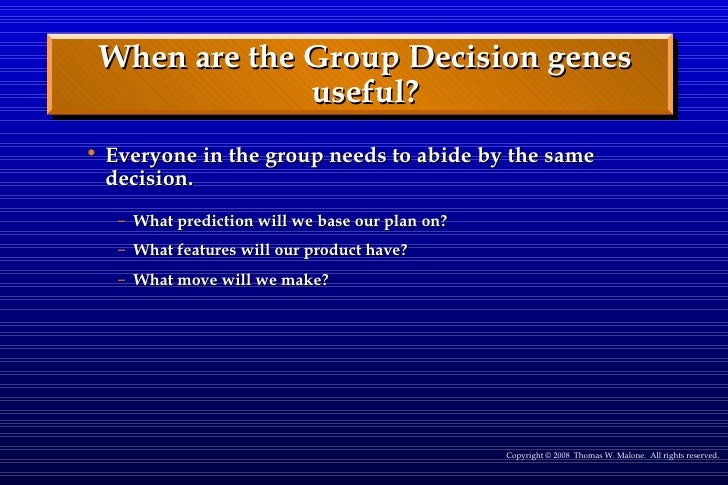 When are the Group Decision genes useful?

• Everyone in the group needs to abide by the same decision.

– What prediction will we base our plan on?

– What features will our product have?

– What move will we make?

Copyright © 2008 Thomas W. Malone. All rights reserved.